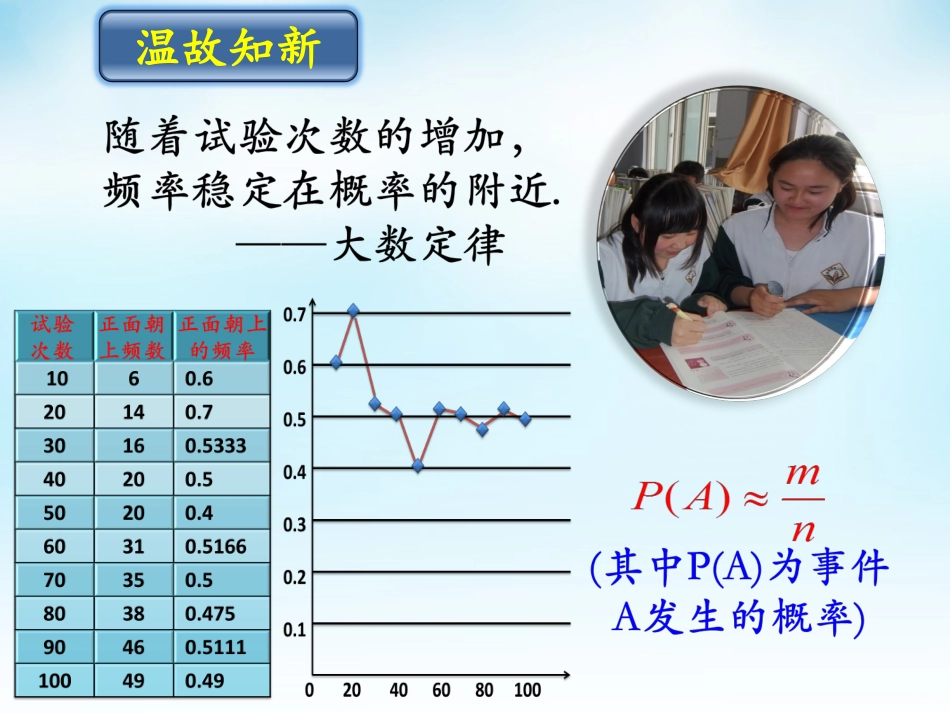 温故知新

随着试验次数的增加，频率稳定在概率的附近.
——大数定律

| 试验次数 | 正面朝上频数 | 正面朝上的频率 |
|---|---|---|
| 10 | 6 | 0.6 |
| 20 | 14 | 0.7 |
| 30 | 16 | 0.5333 |
| 40 | 20 | 0.5 |
| 50 | 20 | 0.4 |
| 60 | 31 | 0.5166 |
| 70 | 35 | 0.5 |
| 80 | 38 | 0.475 |
| 90 | 46 | 0.5111 |
| 100 | 49 | 0.49 |

0.7
0.6
0.5
0.4
0.3
0.2
0.1
0 20 40 60 80 100

$P(A) \approx \frac{m}{n}$

(其中P(A)为事件A发生的概率)